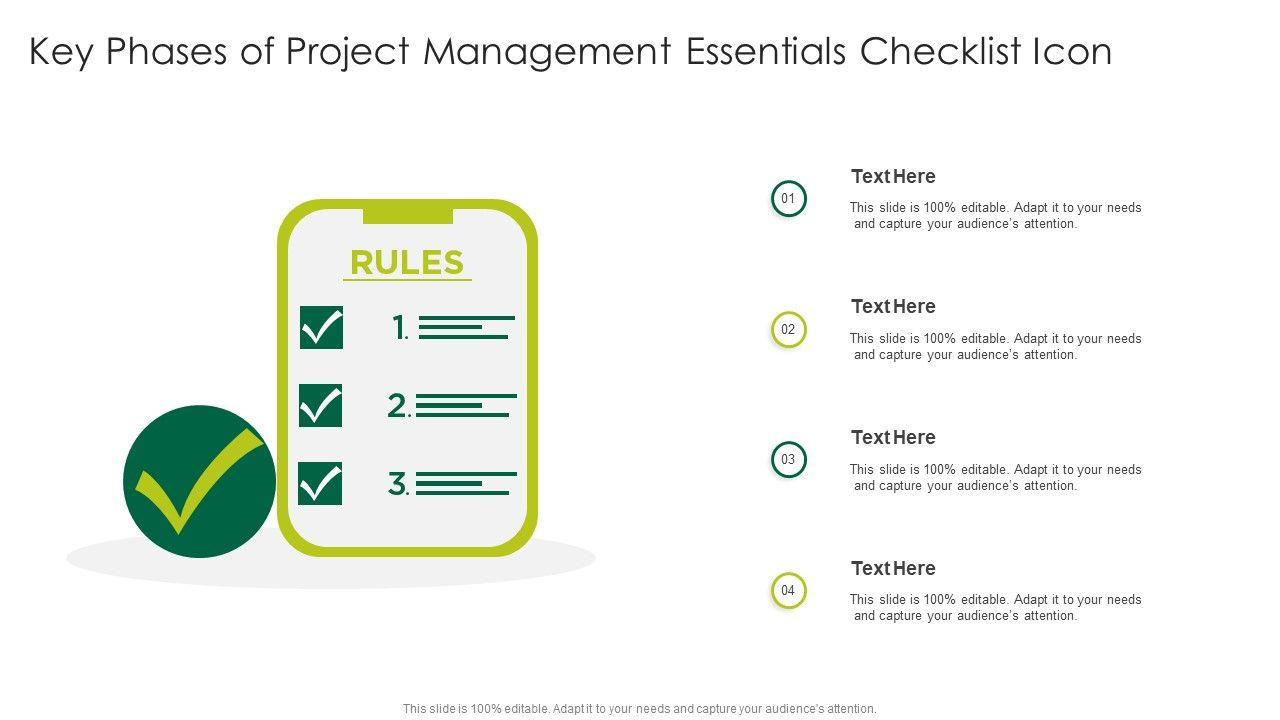 Key Phases of Project Management Essentials Checklist Icon

RULES

1.

2.

3.

01

Text Here

This slide is 100% editable. Adapt it to your needs and capture your audience's attention.

02

Text Here

This slide is 100% editable. Adapt it to your needs and capture your audience's attention.

03

Text Here

This slide is 100% editable. Adapt it to your needs and capture your audience's attention.

04

Text Here

This slide is 100% editable. Adapt it to your needs and capture your audience's attention.

This slide is 100% editable. Adapt it to your needs and capture your audience's attention.